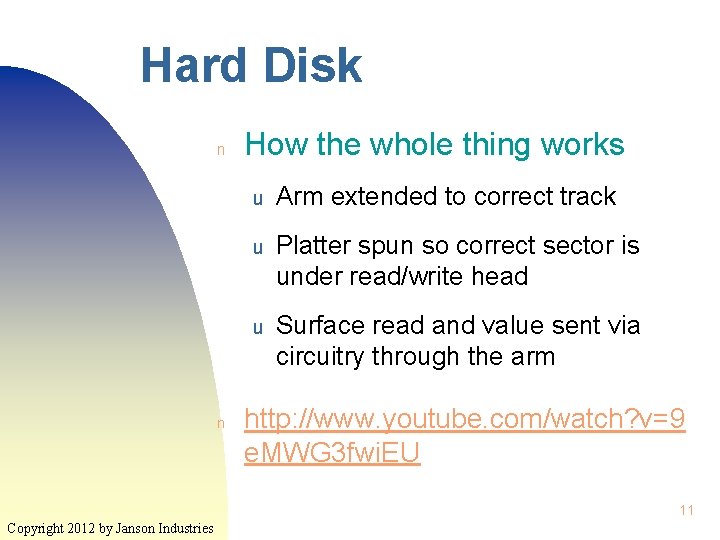 Hard Disk

n How the whole thing works

u Arm extended to correct track

u Platter spun so correct sector is under read/write head

u Surface read and value sent via circuitry through the arm

n http://www.youtube.com/watch?v=9eMWG3fwiEU

11

Copyright 2012 by Janson Industries